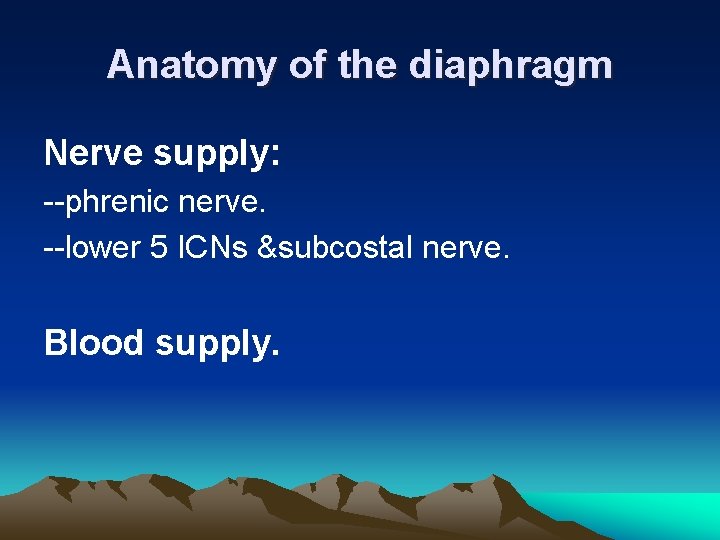 Anatomy of the diaphragm

Nerve supply:
--phrenic nerve.
--lower 5 ICNs &subcostal nerve.

Blood supply.